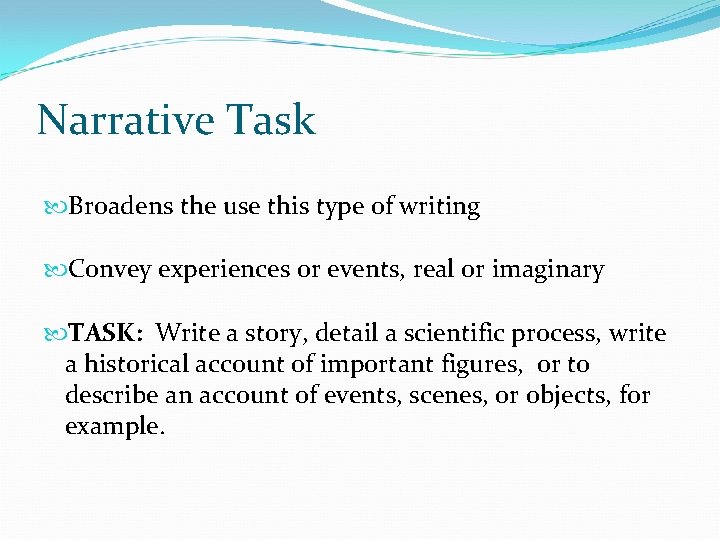 Narrative Task

Broadens the use this type of writing

Convey experiences or events, real or imaginary

TASK: Write a story, detail a scientific process, write a historical account of important figures, or to describe an account of events, scenes, or objects, for example.